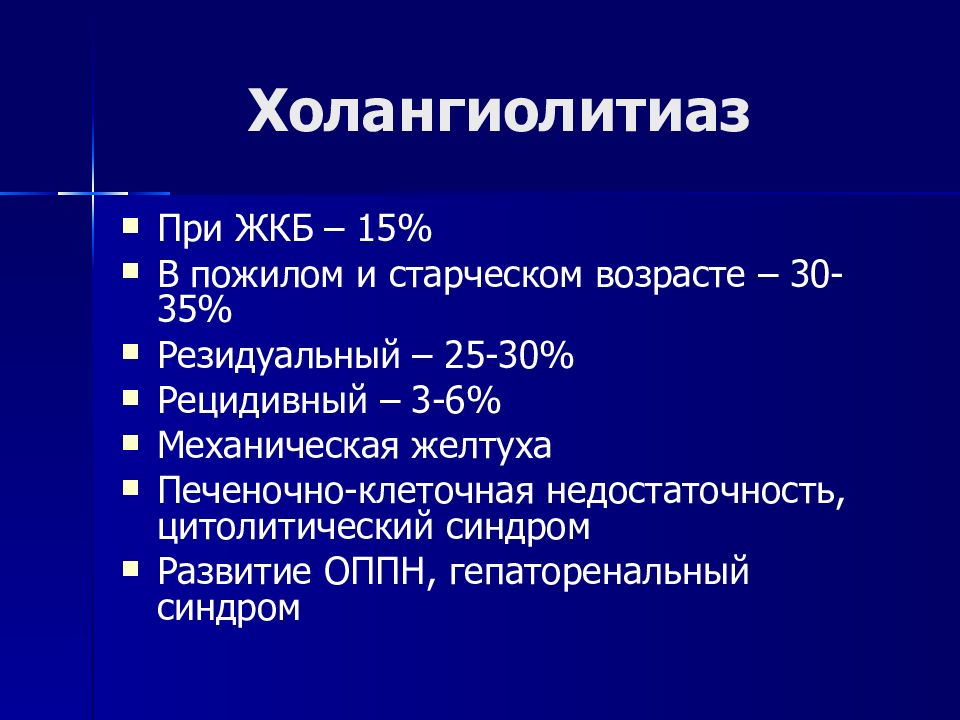 Холангиолитиаз

- При ЖКБ – 15%
- В пожилом и старческом возрасте – 30-35%
- Резидуальный – 25-30%
- Рецидивный – 3-6%
- Механическая желтуха
- Печеночно-клеточная недостаточность, цитолитический синдром
- Развитие ОППН, гепаторенальный синдром